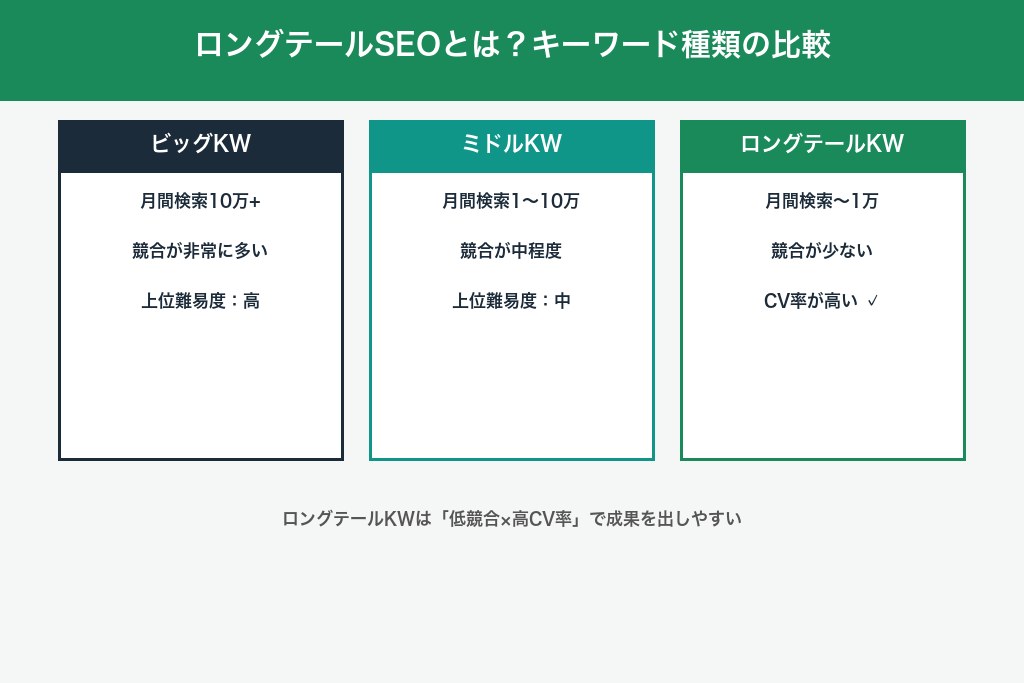 ロングテールSEOとは？キーワード種類の比較

ビッグKW

月間検索10万+

競合が非常に多い

上位難易度：高

ミドルKW

月間検索1〜10万

競合が中程度

上位難易度：中

ロングテールKW

月間検索〜1万

競合が少ない

CV率が高い ✓

ロングテールKWは「低競合×高CV率」で成果を出しやすい